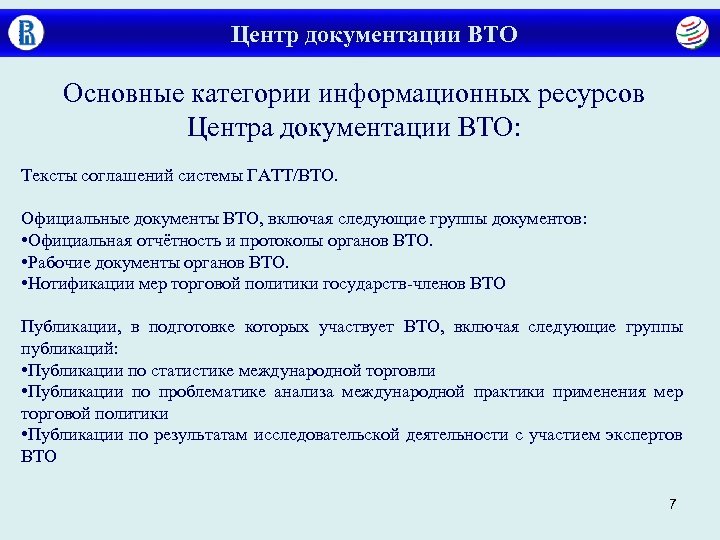 Центр документации ВТО

Основные категории информационных ресурсов Центра документации ВТО:

Тексты соглашений системы ГАТТ/ВТО.

Официальные документы ВТО, включая следующие группы документов:
•Официальная отчётность и протоколы органов ВТО.
•Рабочие документы органов ВТО.
•Нотификации мер торговой политики государств-членов ВТО

Публикации, в подготовке которых участвует ВТО, включая следующие группы публикаций:
•Публикации по статистике международной торговли
•Публикации по проблематике анализа международной практики применения мер торговой политики
•Публикации по результатам исследовательской деятельности с участием экспертов ВТО

7